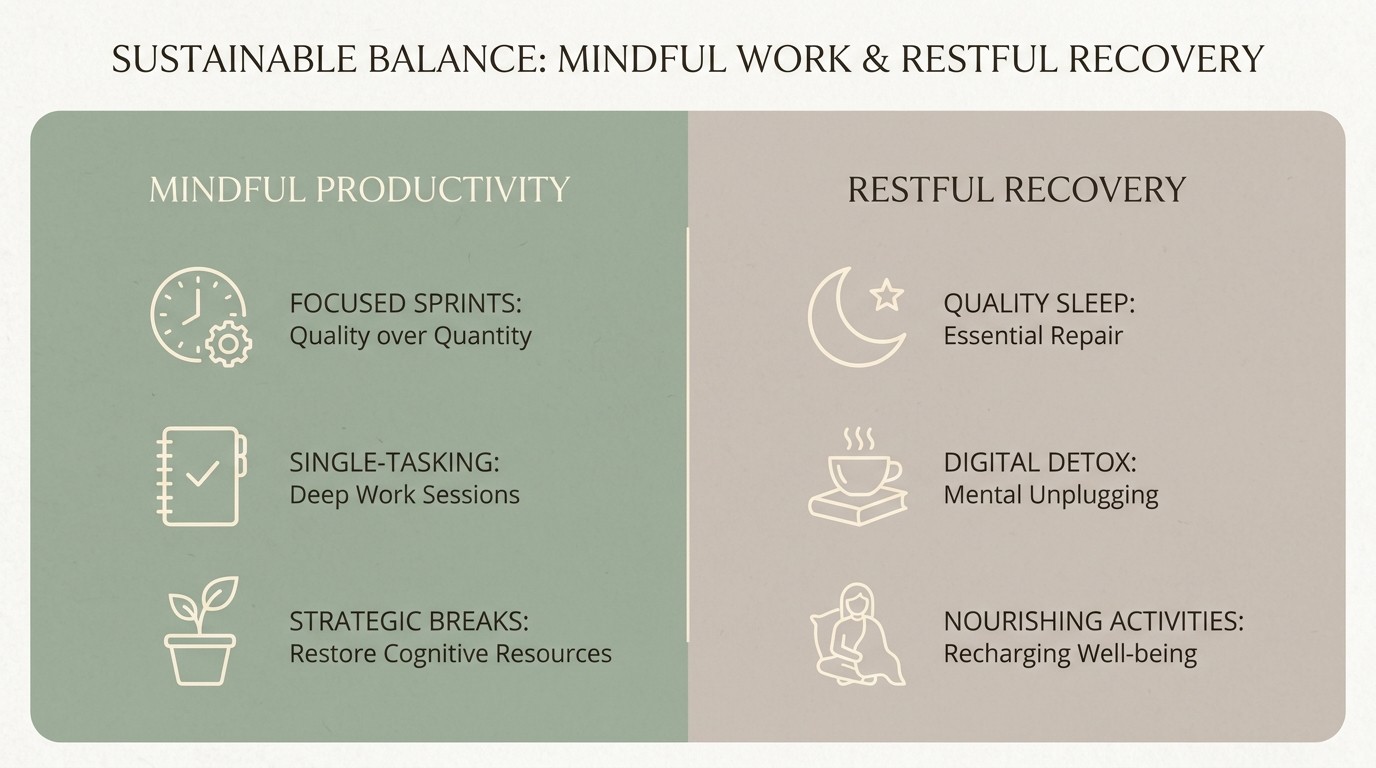 SUSTAINABLE BALANCE: MINDFUL WORK & RESTFUL RECOVERY

MINDFUL PRODUCTIVITY

FOCUSED SPRINTS:
Quality over Quantity

SINGLE-TASKING:
Deep Work Sessions

STRATEGIC BREAKS:
Restore Cognitive Resources

RESTFUL RECOVERY

QUALITY SLEEP:
Essential Repair

DIGITAL DETOX:
Mental Unplugging

NOURISHING ACTIVITIES:
Recharging Well-being